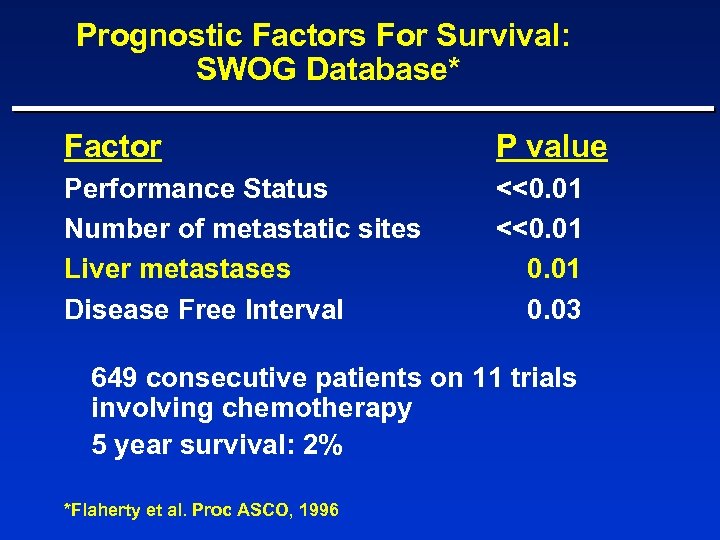 Prognostic Factors For Survival:
SWOG Database*

| Factor | P value |
|---|---|
| Performance Status | <<0.01 |
| Number of metastatic sites | <<0.01 |
| Liver metastases | 0.01 |
| Disease Free Interval | 0.03 |

649 consecutive patients on 11 trials involving chemotherapy

5 year survival: 2%

*Flaherty et al. Proc ASCO, 1996